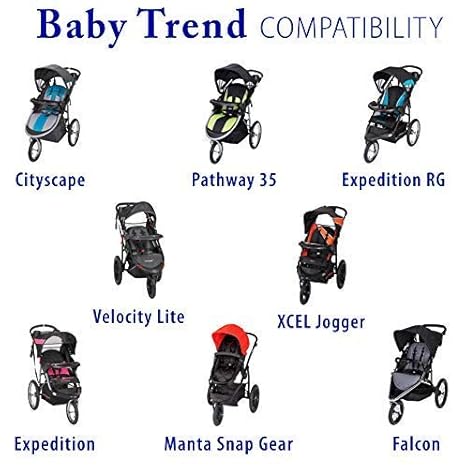 Baby Trend COMPATIBILITY

Cityscape

Pathway 35

Expedition RG

Velocity Lite

XCEL Jogger

Expedition

Manta Snap Gear

Falcon